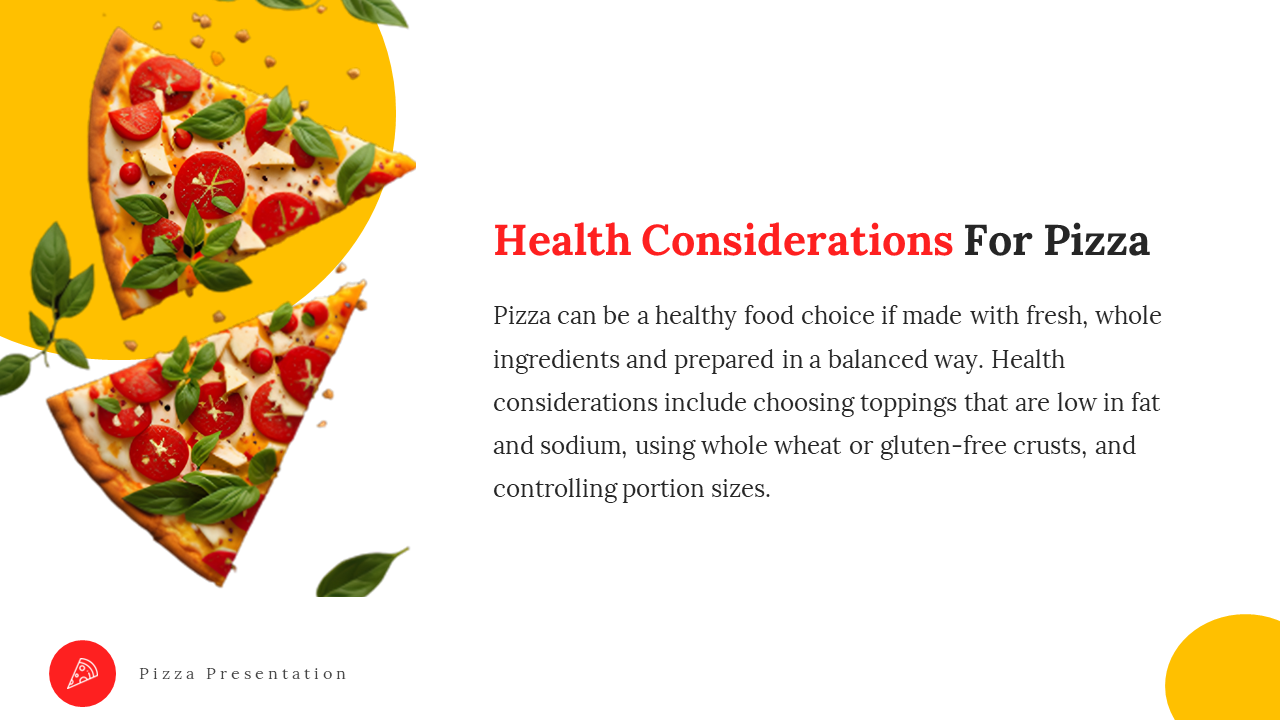 Health Considerations For Pizza

Pizza can be a healthy food choice if made with fresh, whole ingredients and prepared in a balanced way. Health considerations include choosing toppings that are low in fat and sodium, using whole wheat or gluten-free crusts, and controlling portion sizes.

Pizza Presentation